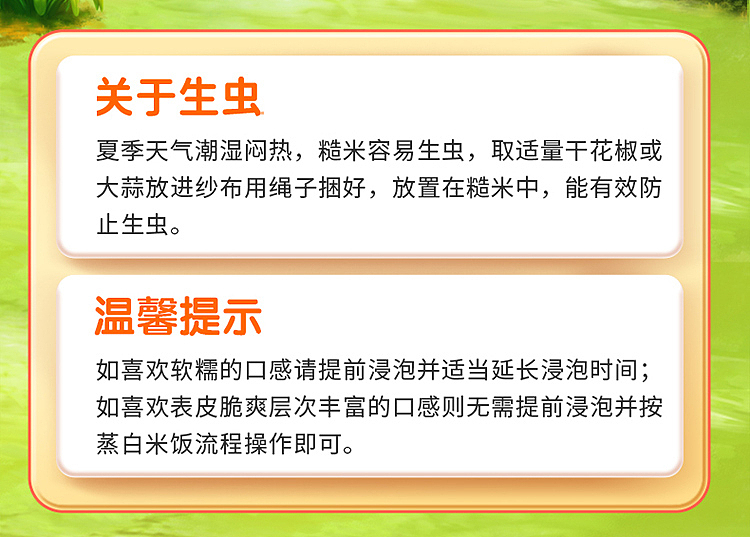 关于生虫

夏季天气潮湿闷热，糙米容易生虫，取适量干花椒或大蒜放进纱布用绳子捆好，放置在糙米中，能有效防止生虫。

温馨提示

如喜欢软糯的口感请提前浸泡并适当延长浸泡时间；如喜欢表皮脆爽层次丰富的口感则无需提前浸泡并按蒸白米饭流程操作即可。